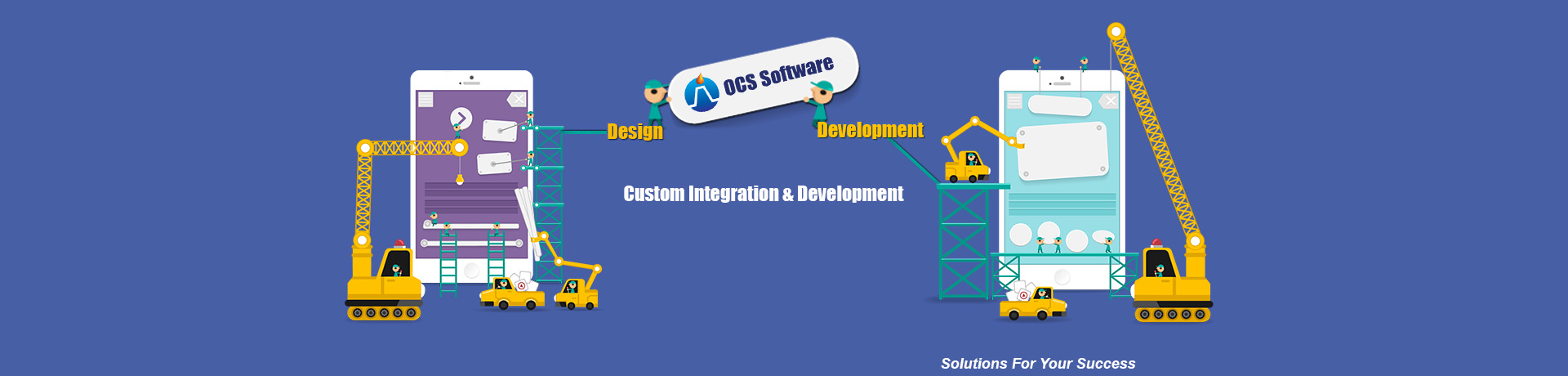 OCS Software

Design

Development

Custom Integration & Development

Solutions For Your Success